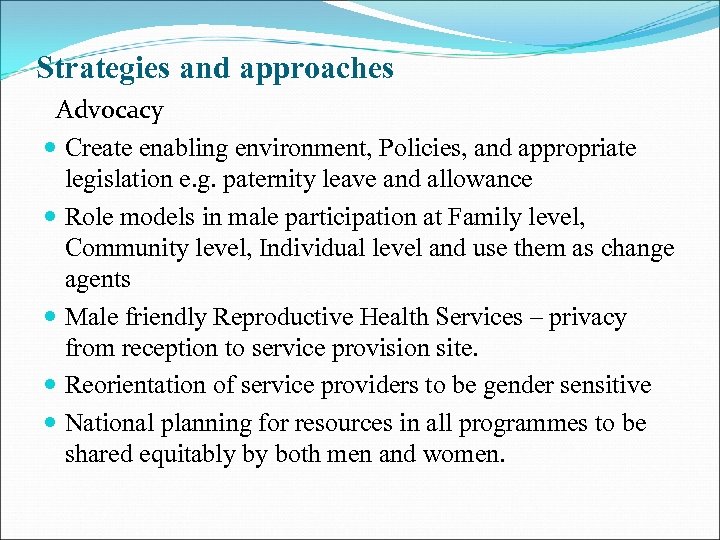 Strategies and approaches

Advocacy

- Create enabling environment, Policies, and appropriate legislation e.g. paternity leave and allowance
- Role models in male participation at Family level, Community level, Individual level and use them as change agents
- Male friendly Reproductive Health Services – privacy from reception to service provision site.
- Reorientation of service providers to be gender sensitive
- National planning for resources in all programmes to be shared equitably by both men and women.